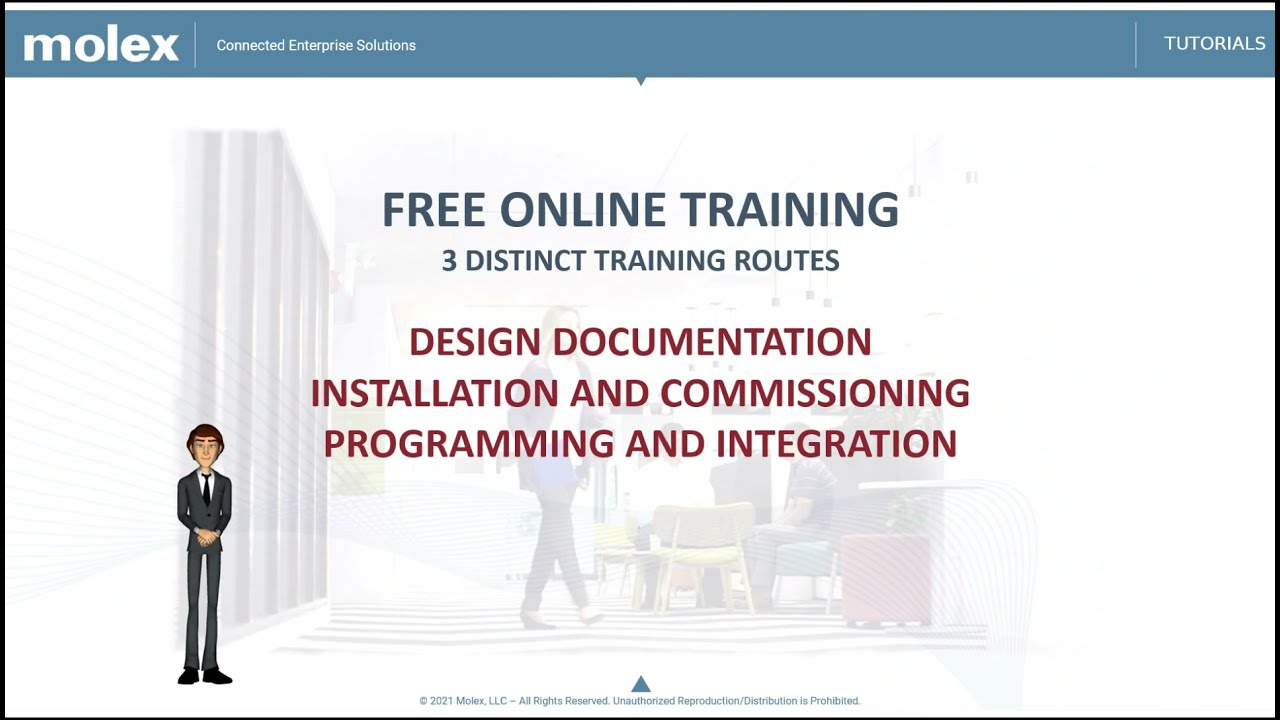 molex
Connected Enterprise Solutions
TUTORIALS

FREE ONLINE TRAINING
3 DISTINCT TRAINING ROUTES

DESIGN DOCUMENTATION
INSTALLATION AND COMMISSIONING
PROGRAMMING AND INTEGRATION

© 2021 Molex, LLC – All Rights Reserved. Unauthorized Reproduction/Distribution is Prohibited.